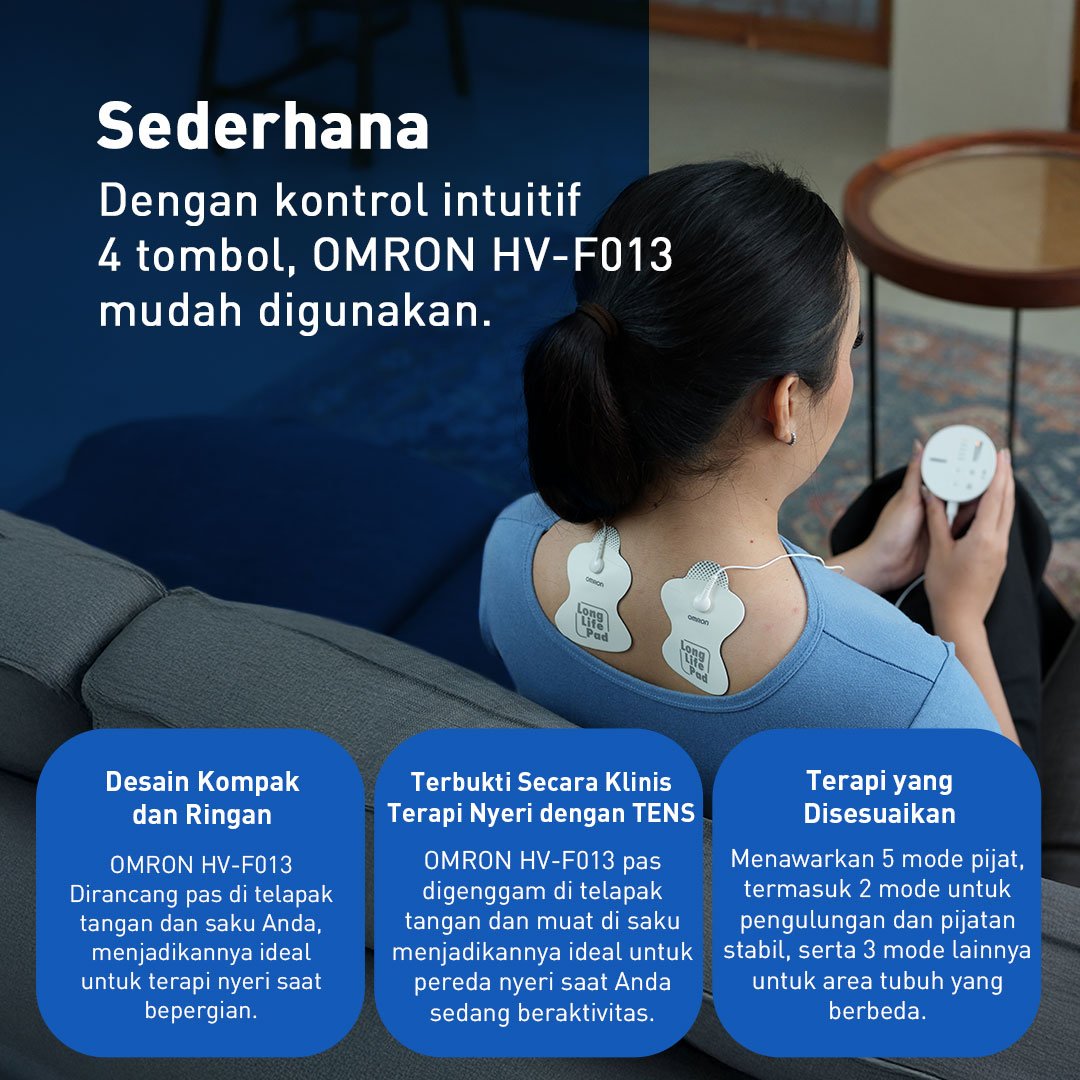 Sederhana

Dengan kontrol intuitif 4 tombol, OMRON HV-F013 mudah digunakan.

OMRON

Long Life Pad

Long Life Pad

Desain Kompak dan Ringan

OMRON HV-F013 Dirancang pas di telapak tangan dan saku Anda, menjadikannya ideal untuk terapi nyeri saat bepergian.

Terbukti Secara Klinis Terapi Nyeri dengan TENS

OMRON HV-F013 pas digenggam di telapak tangan dan muat di saku menjadikannya ideal untuk pereda nyeri saat Anda sedang beraktivitas.

Terapi yang Disesuaikan

Menawarkan 5 mode pijat, termasuk 2 mode untuk pengulungan dan pijatan stabil, serta 3 mode lainnya untuk area tubuh yang berbeda.